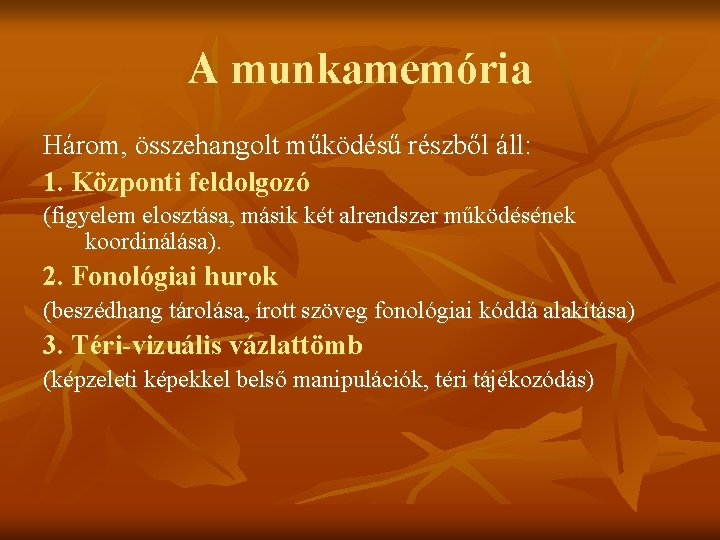 A munkamemória

Három, összehangolt működésű részből áll:

1. Központi feldolgozó

(figyelem elosztása, másik két alrendszer működésének koordinálása).

2. Fonológiai hurok

(beszédhang tárolása, írott szöveg fonológiai kóddá alakítása)

3. Téri-vizuális vázlattömb

(képzeleti képekkel belső manipulációk, téri tájékozódás)